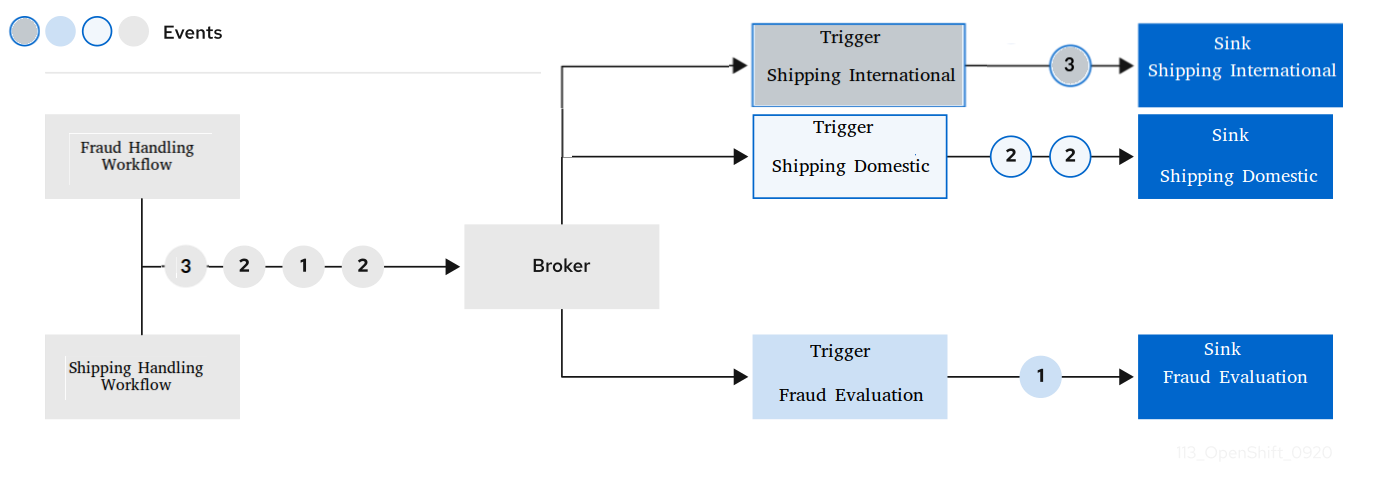 Events

Fraud Handling Workflow

Shipping Handling Workflow

3 2 1 2

Broker

Trigger
Shipping International

3

Sink
Shipping International

Trigger
Shipping Domestic

2 2

Sink
Shipping Domestic

Trigger
Fraud Evaluation

1

Sink
Fraud Evaluation

113_OpenShift_0920